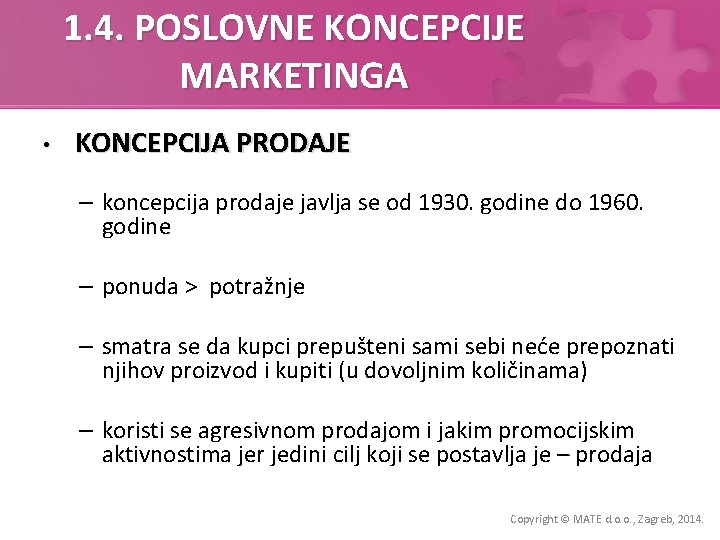 1.4. POSLOVNE KONCEPCIJE MARKETINGA

• KONCEPCIJA PRODAJE

– koncepcija prodaje javlja se od 1930. godine do 1960. godine

– ponuda > potražnje

– smatra se da kupci prepušteni sami sebi neće prepoznati njihov proizvod i kupiti (u dovoljnim količinama)

– koristi se agresivnom prodajom i jakim promocijskim aktivnostima jer jedini cilj koji se postavlja je – prodaja

Copyright © MATE d.o.o., Zagreb, 2014.